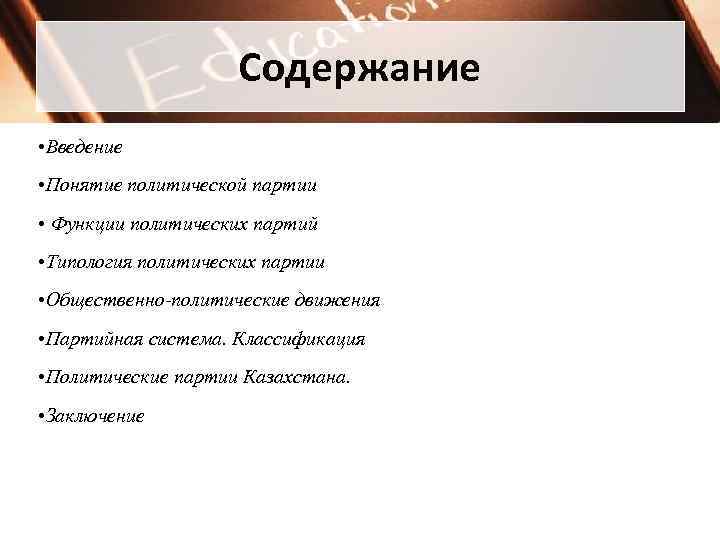 Education

Содержание

•Введение

•Понятие политической партии

• Функции политических партий

•Типология политических партии

•Общественно-политические движения

•Партийная система. Классификация

•Политические партии Казахстана.

•Заключение